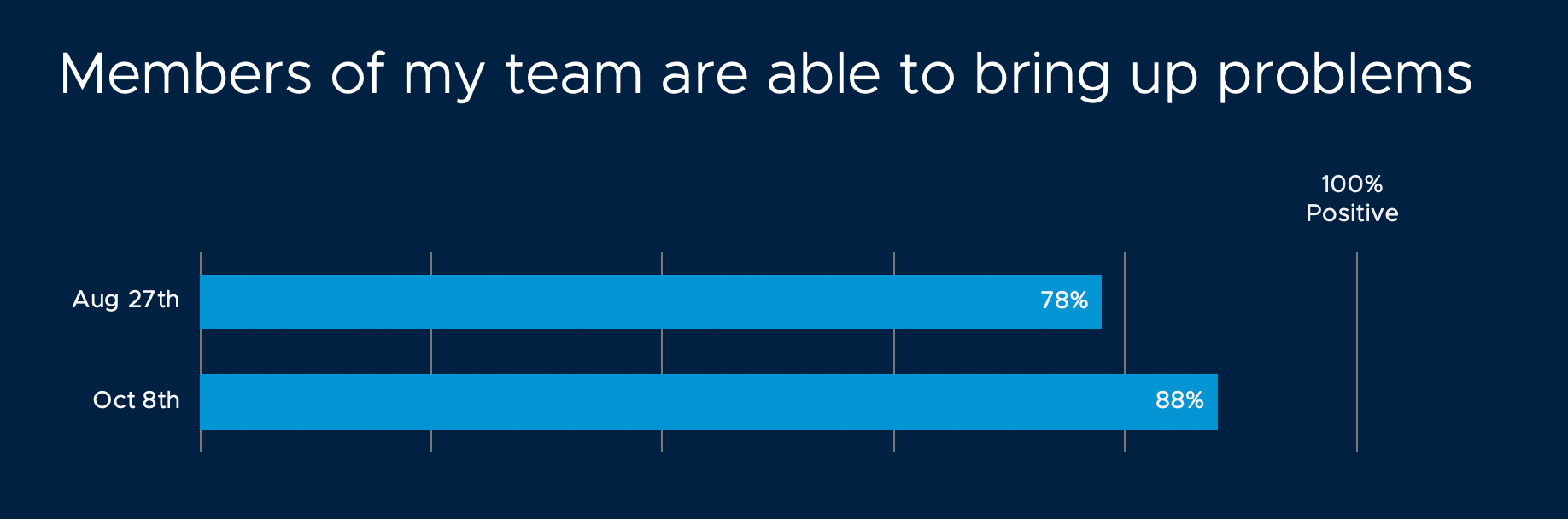 Members of my team are able to bring up problems

100%
Positive

Aug 27th
78%

Oct 8th
88%